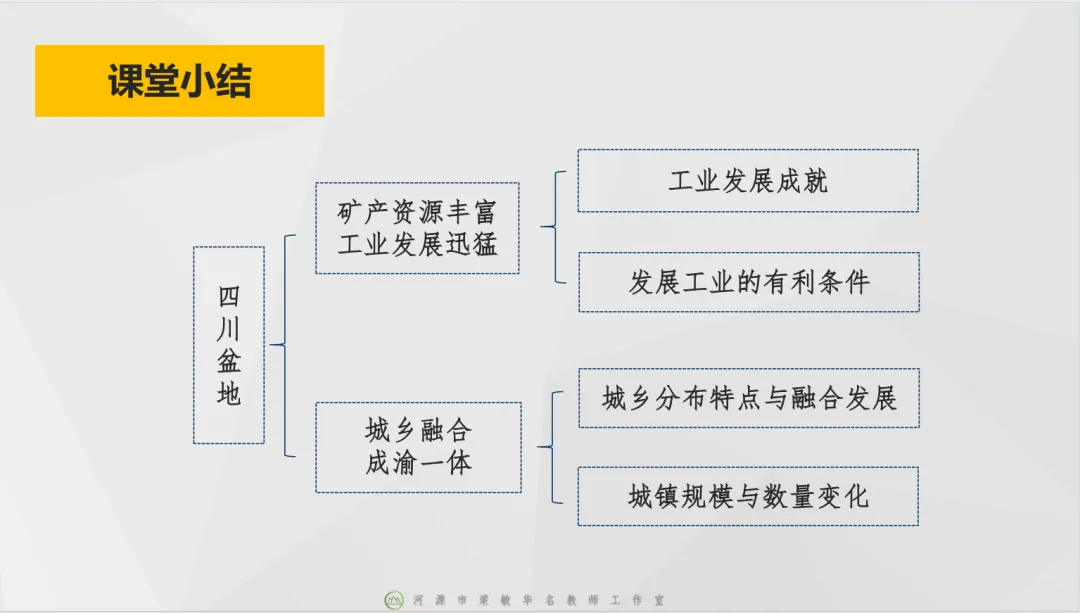 课堂小结

四川盆地

矿产资源丰富
工业发展迅猛

工业发展成就

发展工业的有利条件

城乡融合
成渝一体

城乡分布特点与融合发展

城镇规模与数量变化

河源市梁敏华名教师工作室